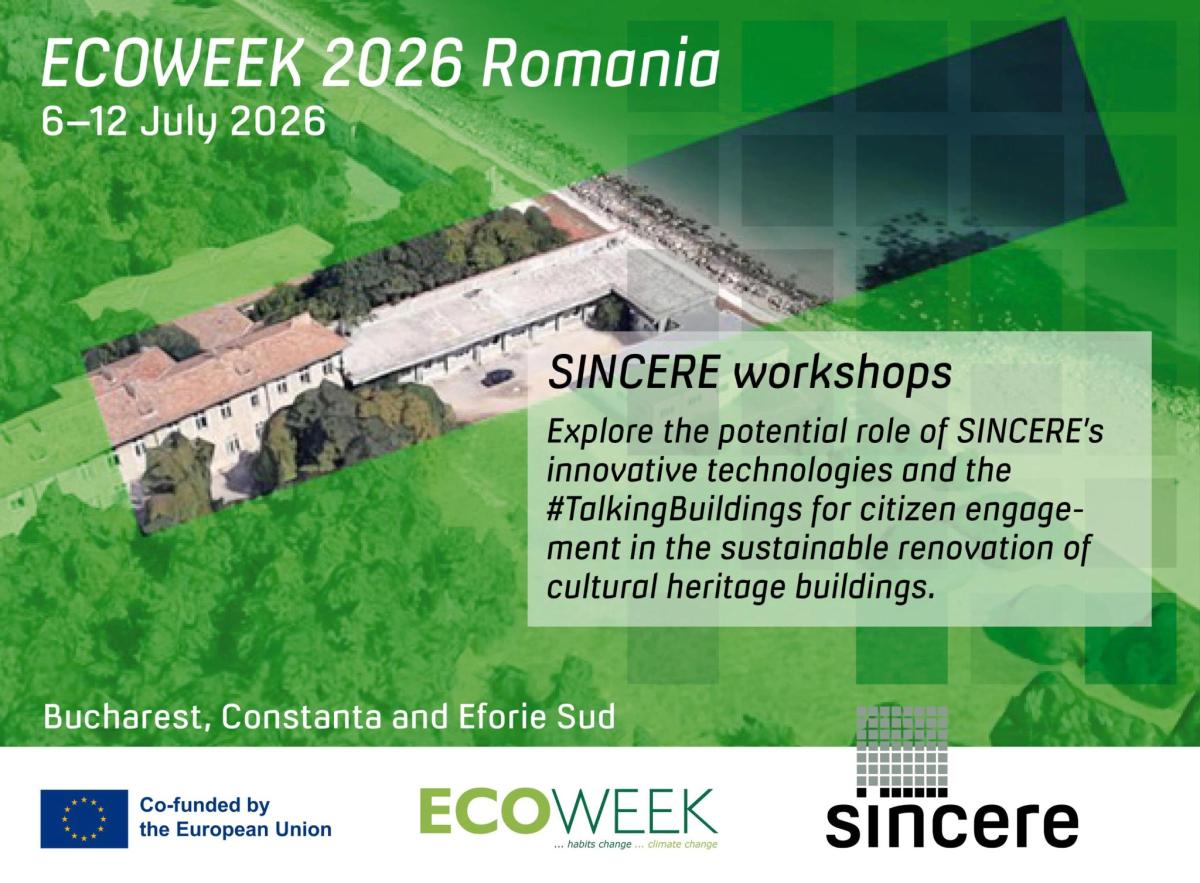 ECOWEEK 2026 Romania
6–12 July 2026

SINCERE workshops

Explore the potential role of SINCERE's innovative technologies and the #TalkingBuildings for citizen engagement in the sustainable renovation of cultural heritage buildings.

Bucharest, Constanta and Eforie Sud

Co-funded by the European Union

ECOWEEK
... habits change ... climate change

sincere